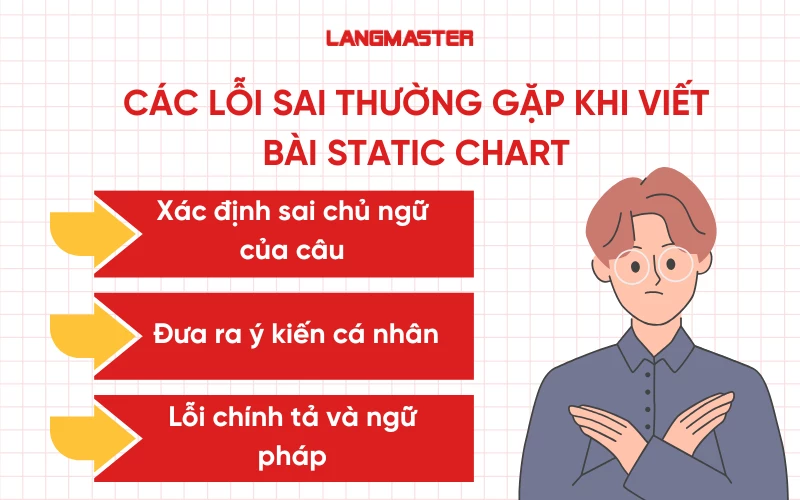 LANGMASTER

CÁC LỖI SAI THƯỜNG GẶP KHI VIẾT BÀI STATIC CHART

Xác định sai chủ ngữ của câu

Đưa ra ý kiến cá nhân

Lỗi chính tả và ngữ pháp